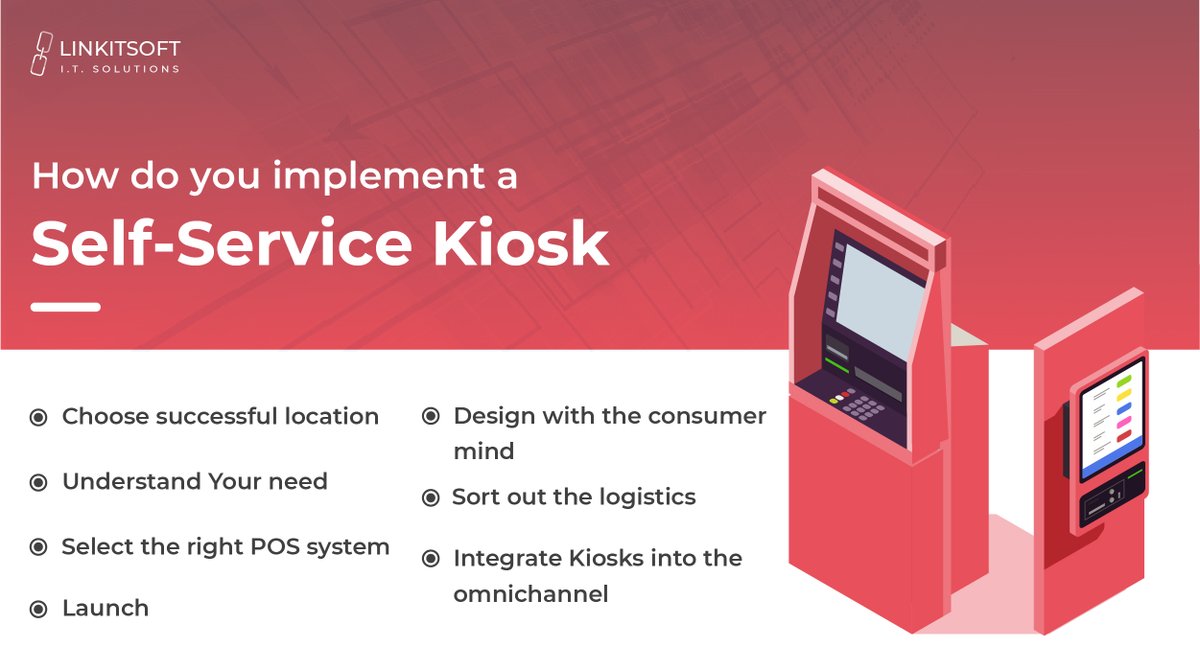 LINKITSOFT
I.T. SOLUTIONS

How do you implement a
Self-Service Kiosk

Choose successful location

Understand Your need

Select the right POS system

Launch

Design with the consumer mind

Sort out the logistics

Integrate Kiosks into the omnichannel